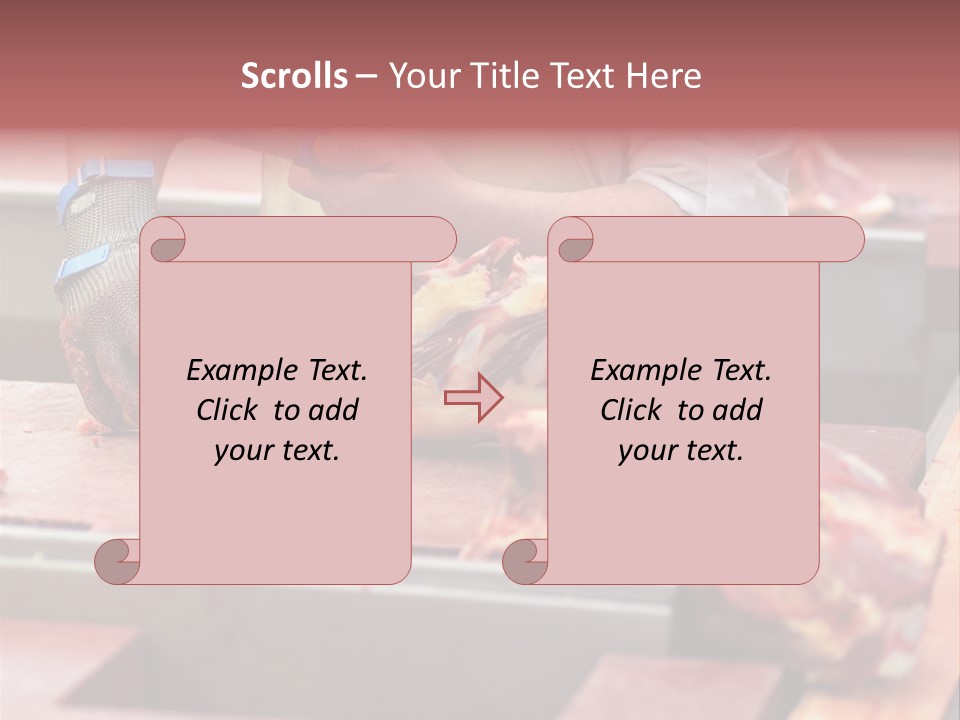 Scrolls – Your Title Text Here

Example Text. Click to add your text.

Example Text. Click to add your text.